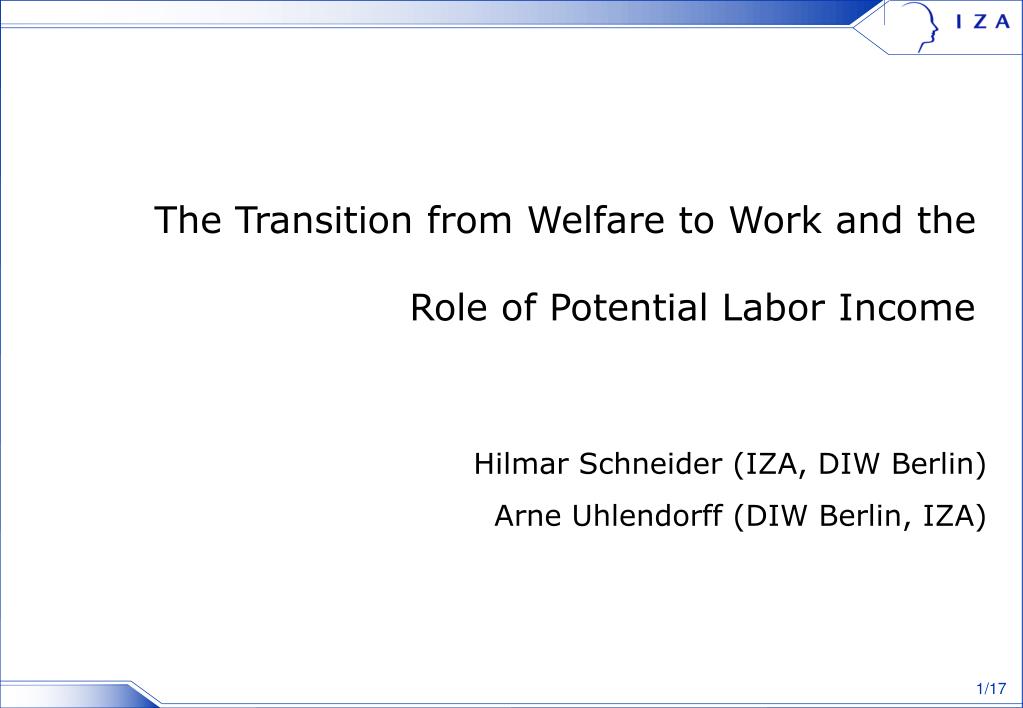 I Z A

The Transition from Welfare to Work and the

Role of Potential Labor Income

Hilmar Schneider (IZA, DIW Berlin)

Arne Uhlendorff (DIW Berlin, IZA)

1/17